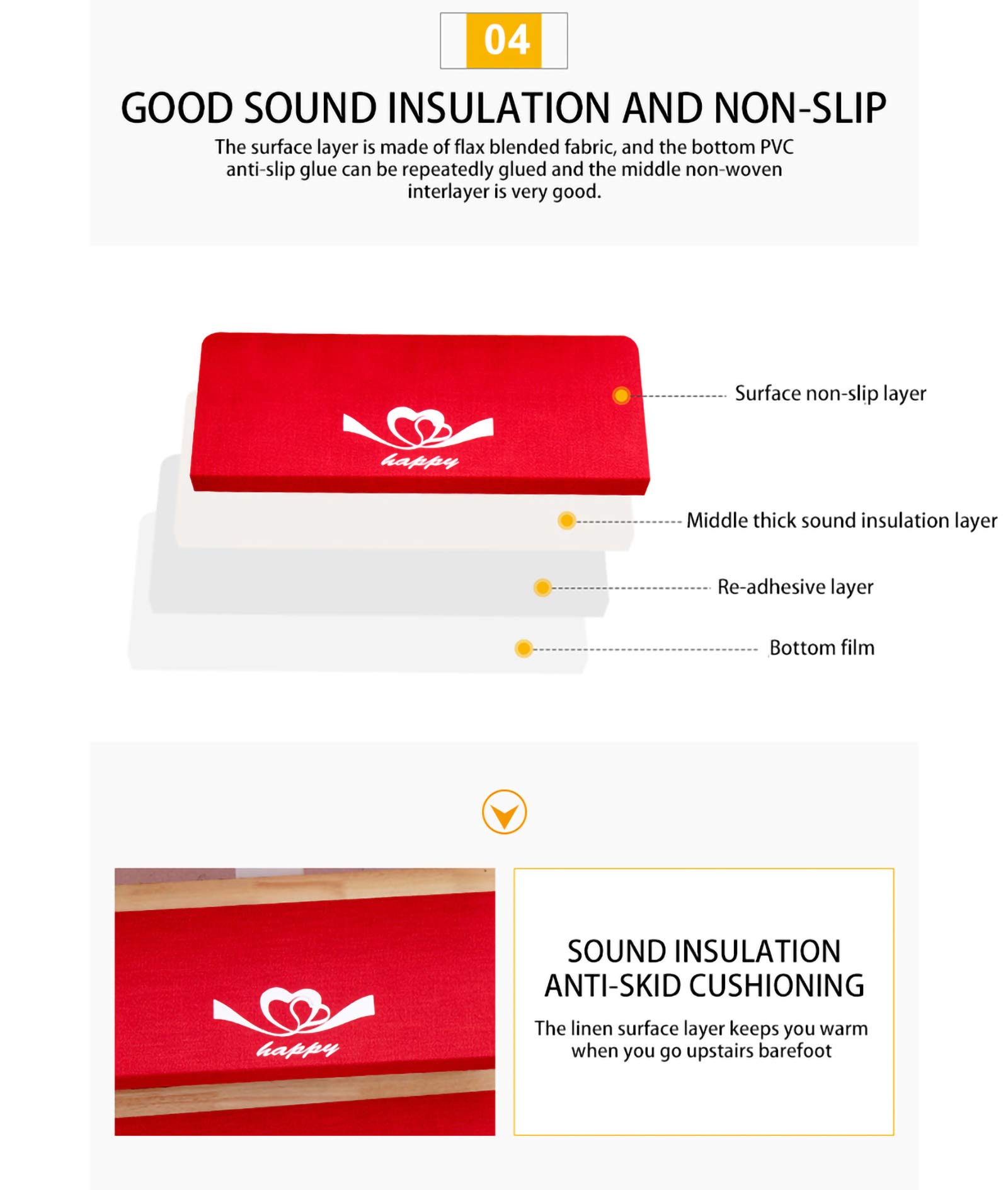 04

GOOD SOUND INSULATION AND NON-SLIP

The surface layer is made of flax blended fabric, and the bottom PVC anti-slip glue can be repeatedly glued and the middle non-woven interlayer is very good.

happy

Surface non-slip layer

Middle thick sound insulation layer

Re-adhesive layer

Bottom film

happy

SOUND INSULATION ANTI-SKID CUSHIONING

The linen surface layer keeps you warm when you go upstairs barefoot